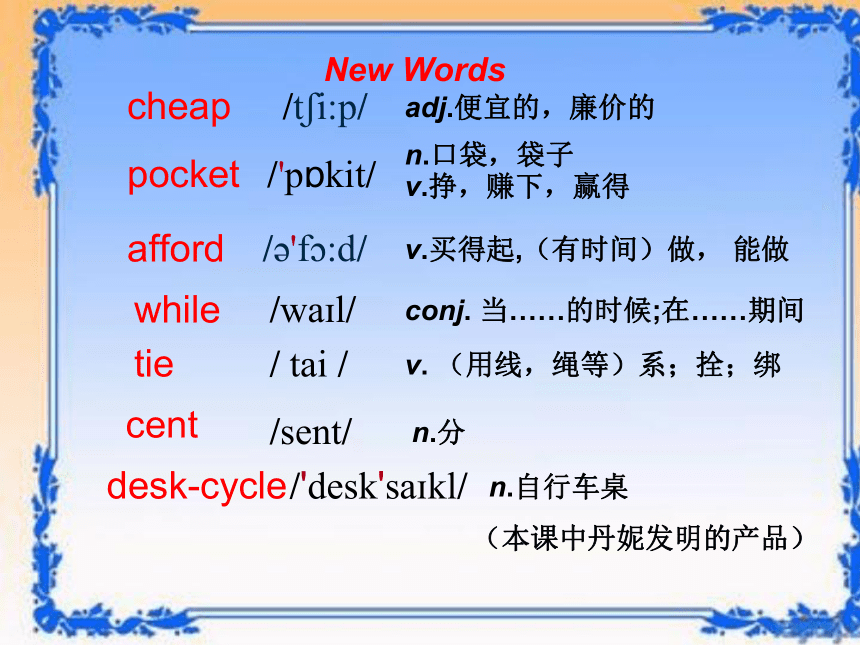 New Words

cheap /tʃi:p/ adj.便宜的，廉价的

pocket /'pɒkit/ n.口袋，袋子
v.挣，赚下，赢得

afford /ə'fɔ:d/ v.买得起,（有时间）做， 能做

while /waɪl/ conj. 当……的时候;在……期间

tie / tai / v. （用线，绳等）系；拴；绑

cent /sent/ n.分

desk-cycle/'desk'saɪkl/ n.自行车桌
（本课中丹妮发明的产品）